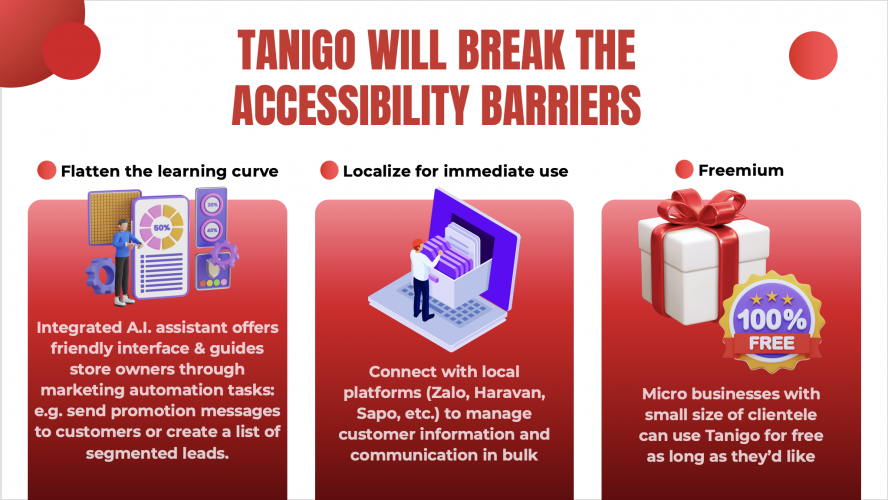 TANIGO WILL BREAK THE ACCESSIBILITY BARRIERS

Flatten the learning curve

50%

30%

40%

Integrated A.I. assistant offers friendly interface & guides store owners through marketing automation tasks: e.g. send promotion messages to customers or create a list of segmented leads.

Localize for immediate use

Connect with local platforms (Zalo, Haravan, Sapo, etc.) to manage customer information and communication in bulk

Freemium

100%

FREE

Micro businesses with small size of clientele can use Tanigo for free as long as they'd like